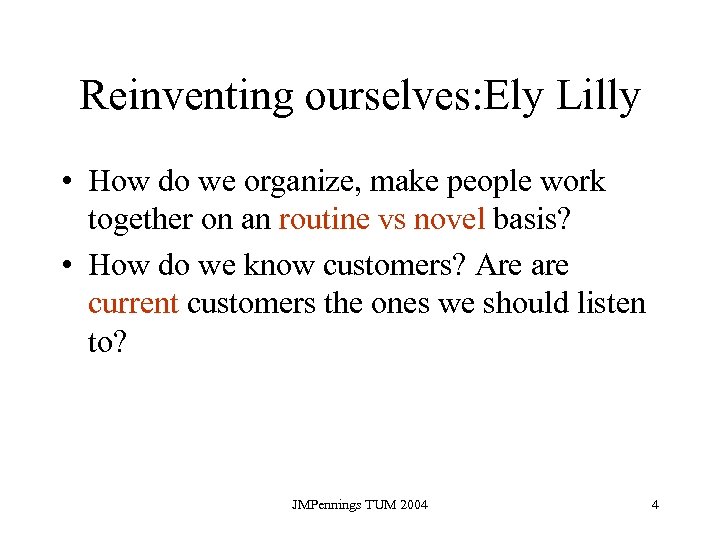 Reinventing ourselves:Ely Lilly

• How do we organize, make people work together on an routine vs novel basis?

• How do we know customers? Are are current customers the ones we should listen to?

JMPennings TUM 2004

4